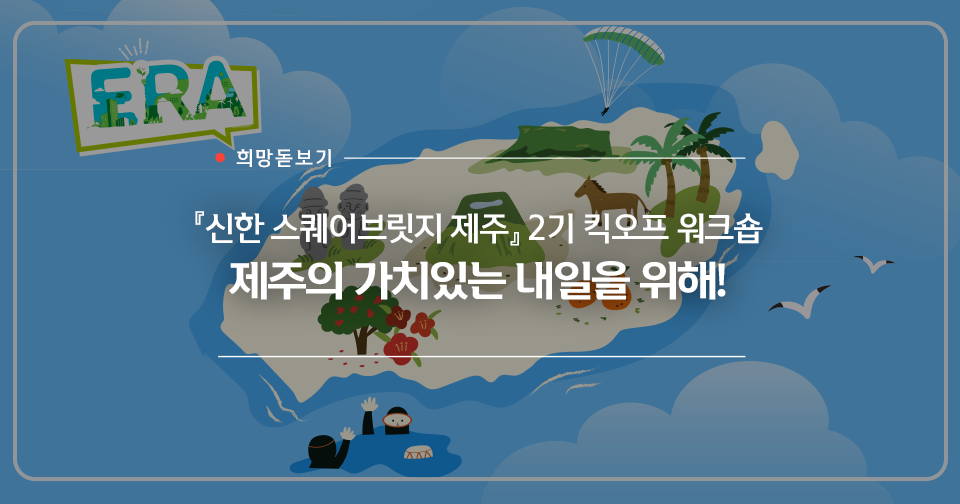 ERA

희망돋보기

『신한 스퀘어브릿지 제주』 2기 킥오프 워크숍

제주의 가치있는 내일을 위해!